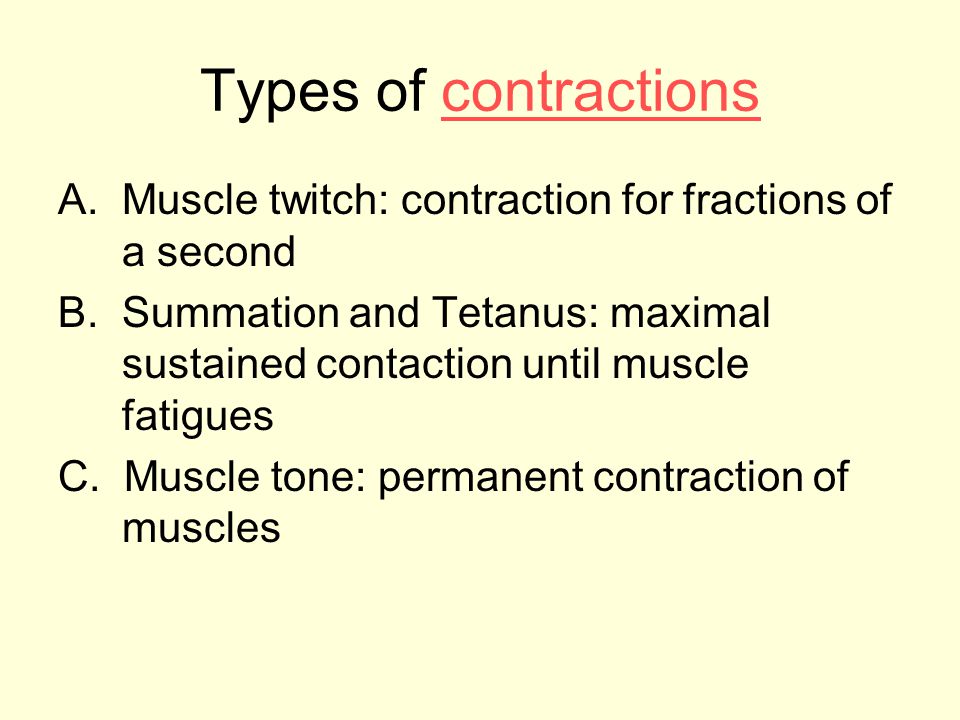 Types of contractions

A. Muscle twitch: contraction for fractions of a second

B. Summation and Tetanus: maximal sustained contaction until muscle fatigues

C. Muscle tone: permanent contraction of muscles